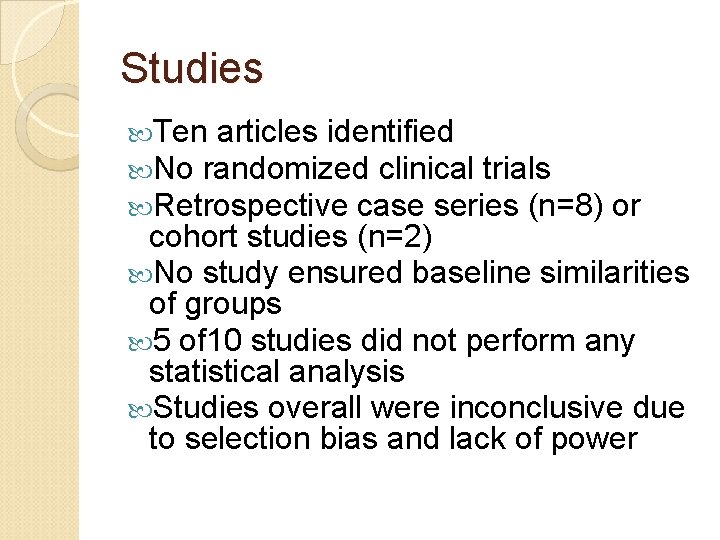 Studies

Ten articles identified

No randomized clinical trials

Retrospective case series (n=8) or cohort studies (n=2)

No study ensured baseline similarities of groups

5 of10 studies did not perform any statistical analysis

Studies overall were inconclusive due to selection bias and lack of power